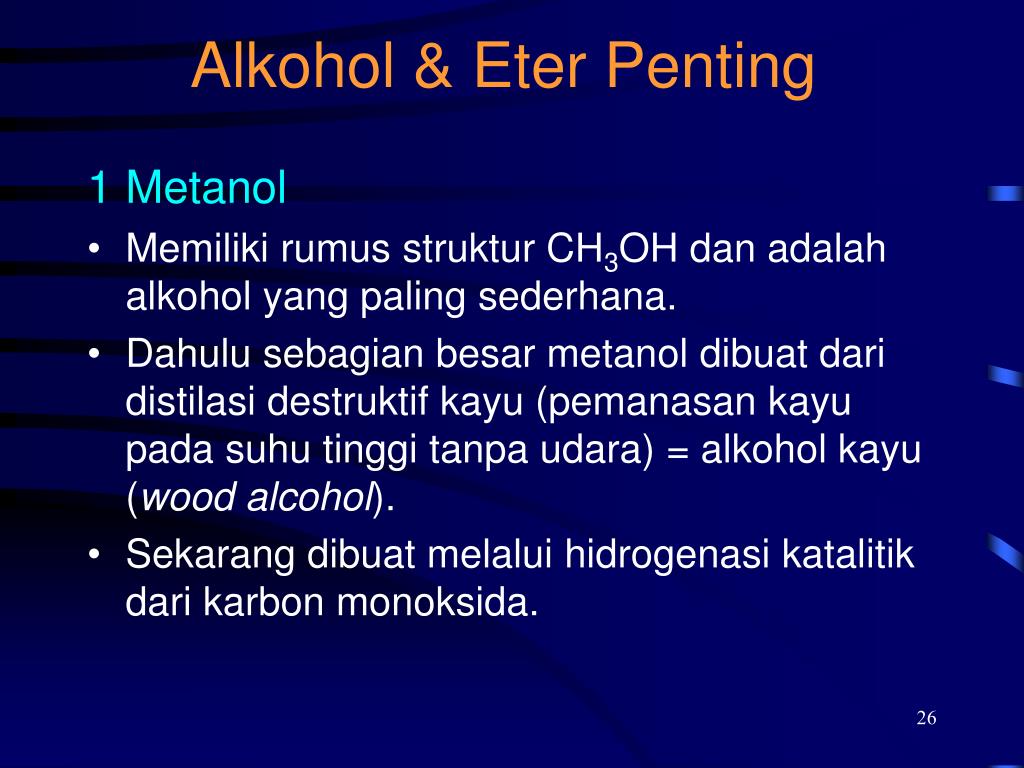 Alkohol & Eter Penting

1 Metanol

• Memiliki rumus struktur $CH_3OH$ dan adalah alkohol yang paling sederhana.

• Dahulu sebagian besar metanol dibuat dari distilasi destruktif kayu (pemanasan kayu pada suhu tinggi tanpa udara) = alkohol kayu (wood alcohol).

• Sekarang dibuat melalui hidrogenasi katalitik dari karbon monoksida.

26